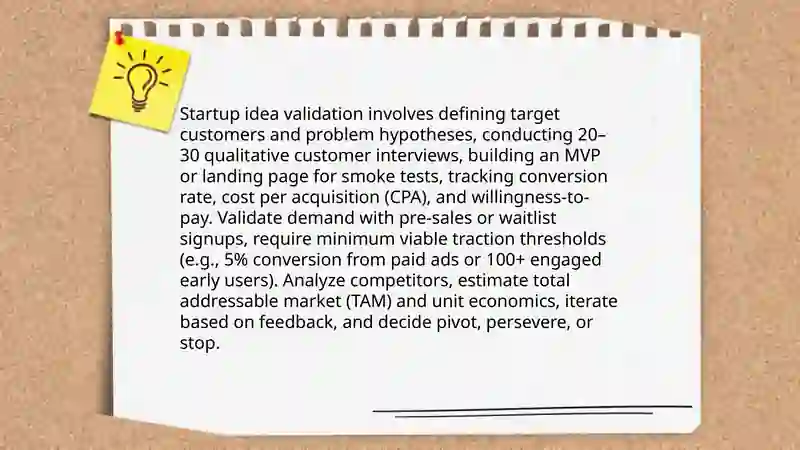 Startup idea validation involves defining target customers and problem hypotheses, conducting 20–30 qualitative customer interviews, building an MVP or landing page for smoke tests, tracking conversion rate, cost per acquisition (CPA), and willingness-to-pay. Validate demand with pre-sales or waitlist signups, require minimum viable traction thresholds (e.g., 5% conversion from paid ads or 100+ engaged early users). Analyze competitors, estimate total addressable market (TAM) and unit economics, iterate based on feedback, and decide pivot, persevere, or stop.